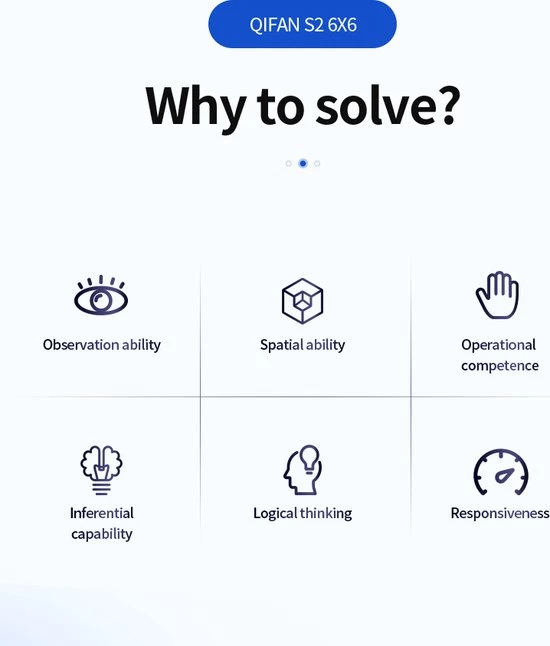 QIFAN S2 6X6

Why to solve?

Observation ability

Spatial ability

Operational competence

Inferential capability

Logical thinking

Responsiveness